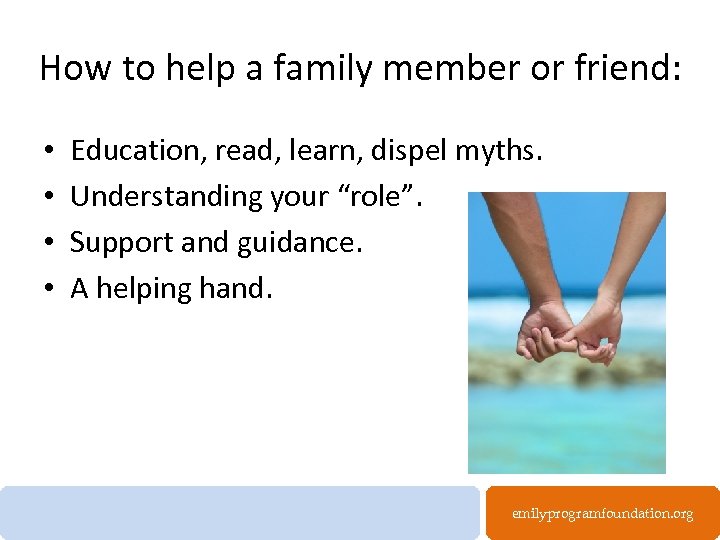 How to help a family member or friend:

• Education, read, learn, dispel myths.
• Understanding your “role”.
• Support and guidance.
• A helping hand.

emilyprogramfoundation.org